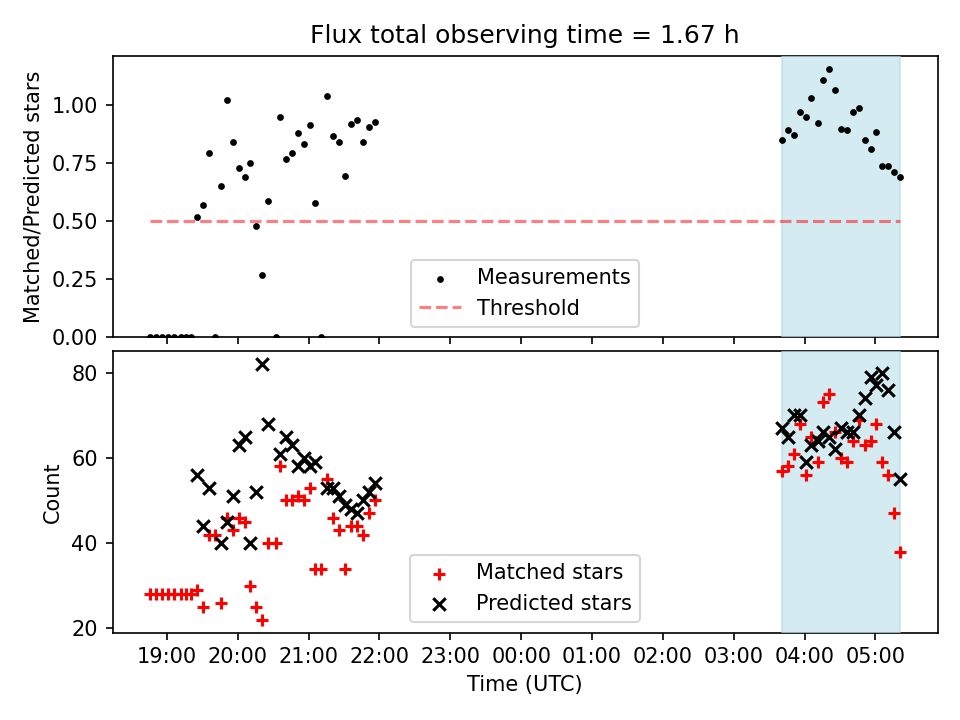 Flux total observing time = 1.67 h

Matched/Predicted stars

1.00
0.75
0.50
0.25
0.00

Measurements
Threshold

Count

80
60
40
20

Matched stars
Predicted stars

19:00 20:00 21:00 22:00 23:00 00:00 01:00 02:00 03:00 04:00 05:00

Time (UTC)